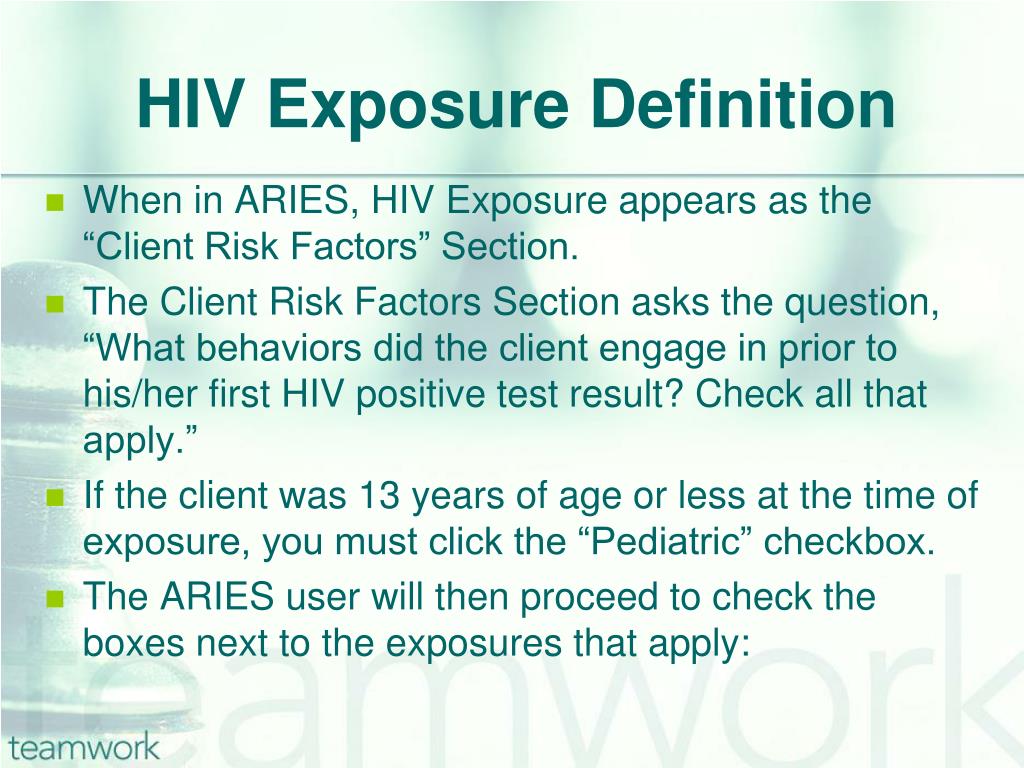 HIV Exposure Definition

When in ARIES, HIV Exposure appears as the “Client Risk Factors” Section.

The Client Risk Factors Section asks the question, “What behaviors did the client engage in prior to his/her first HIV positive test result? Check all that apply.”

If the client was 13 years of age or less at the time of exposure, you must click the “Pediatric” checkbox.

The ARIES user will then proceed to check the boxes next to the exposures that apply:

teamwork

teamwork